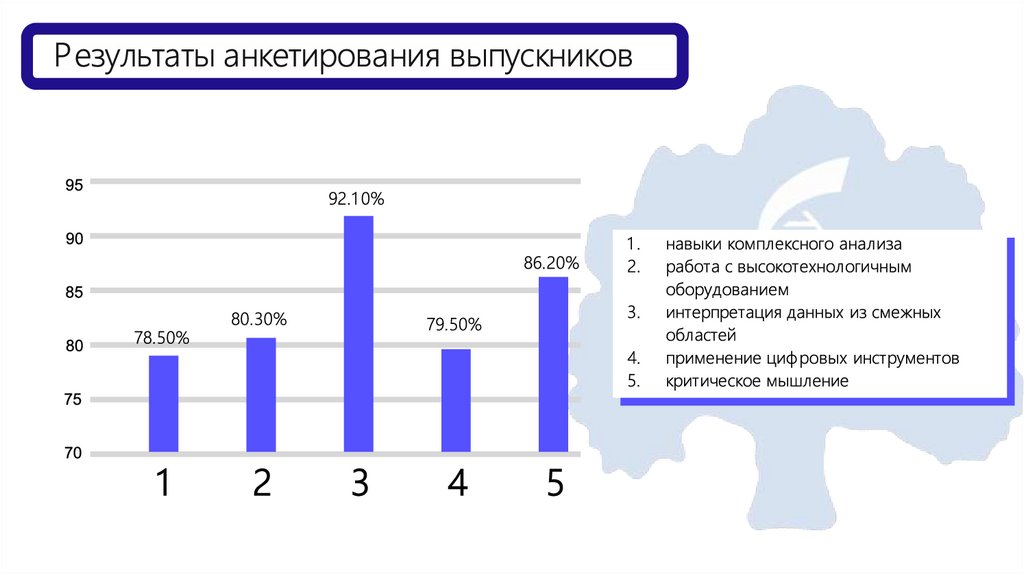 Результаты анкетирования выпускников

95
90
85
80
75
70

78.50%
80.30%
92.10%
79.50%
86.20%

1 2 3 4 5

1. навыки комплексного анализа
2. работа с высокотехнологичным оборудованием
3. интерпретация данных из смежных областей
4. применение цифровых инструментов
5. критическое мышление